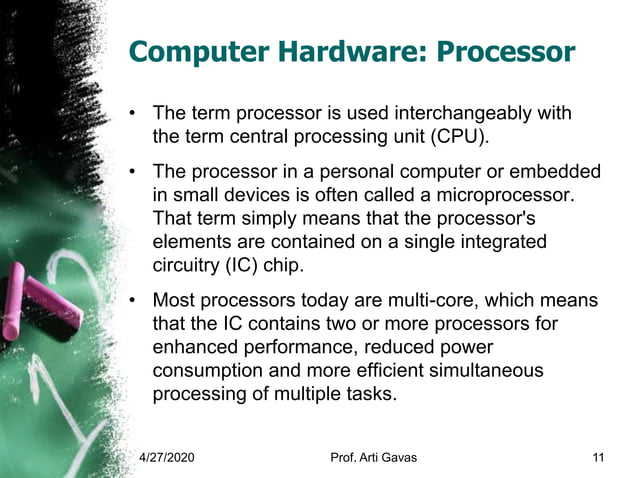 Computer Hardware: Processor

• The term processor is used interchangeably with the term central processing unit (CPU).

• The processor in a personal computer or embedded in small devices is often called a microprocessor. That term simply means that the processor's elements are contained on a single integrated circuitry (IC) chip.

• Most processors today are multi-core, which means that the IC contains two or more processors for enhanced performance, reduced power consumption and more efficient simultaneous processing of multiple tasks.

4/27/2020 Prof. Arti Gavas 11